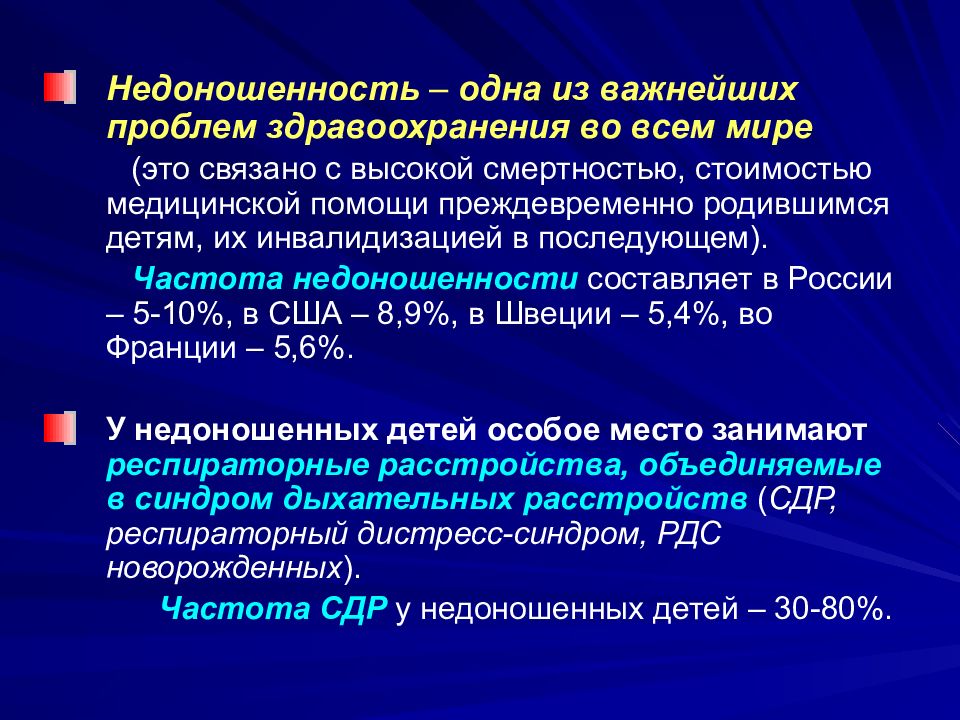 Недоношенность – одна из важнейших проблем здравоохранения во всем мире

(это связано с высокой смертностью, стоимостью медицинской помощи преждевременно родившимся детям, их инвалидизацией в последующем).

Частота недоношенности составляет в России – 5-10%, в США – 8,9%, в Швеции – 5,4%, во Франции – 5,6%.

У недоношенных детей особое место занимают респираторные расстройства, объединяемые в синдром дыхательных расстройств (СДР, респираторный дистресс-синдром, РДС новорожденных).

Частота СДР у недоношенных детей – 30-80%.